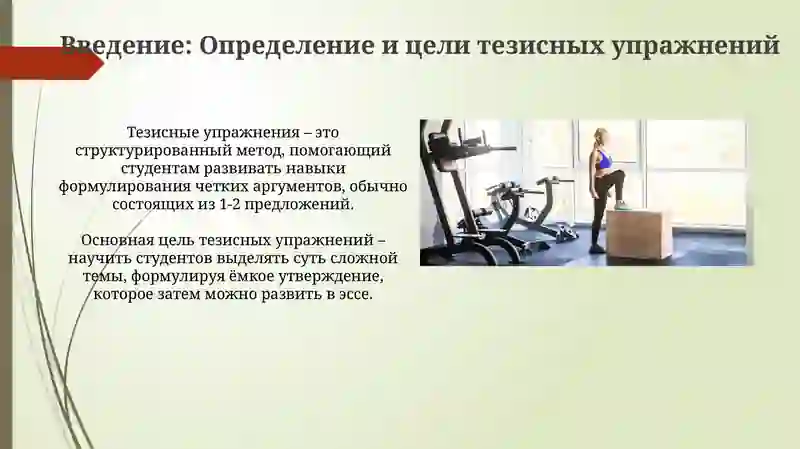 Введение: Определение и цели тезисных упражнений

Тезисные упражнения – это структурированный метод, помогающий студентам развивать навыки формулирования четких аргументов, обычно состоящих из 1-2 предложений.

Основная цель тезисных упражнений – научить студентов выделять суть сложной темы, формулируя ёмкое утверждение, которое затем можно развить в эссе.